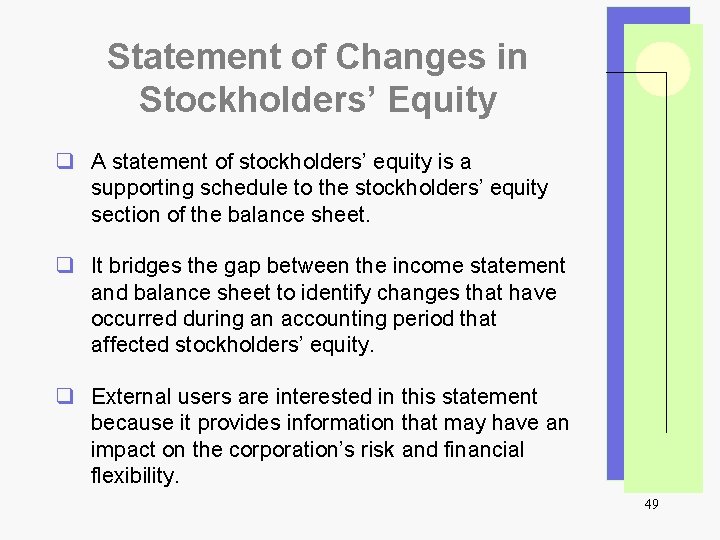 Statement of Changes in Stockholders’ Equity

❑ A statement of stockholders’ equity is a supporting schedule to the stockholders’ equity section of the balance sheet.

❑ It bridges the gap between the income statement and balance sheet to identify changes that have occurred during an accounting period that affected stockholders’ equity.

❑ External users are interested in this statement because it provides information that may have an impact on the corporation’s risk and financial flexibility.

49